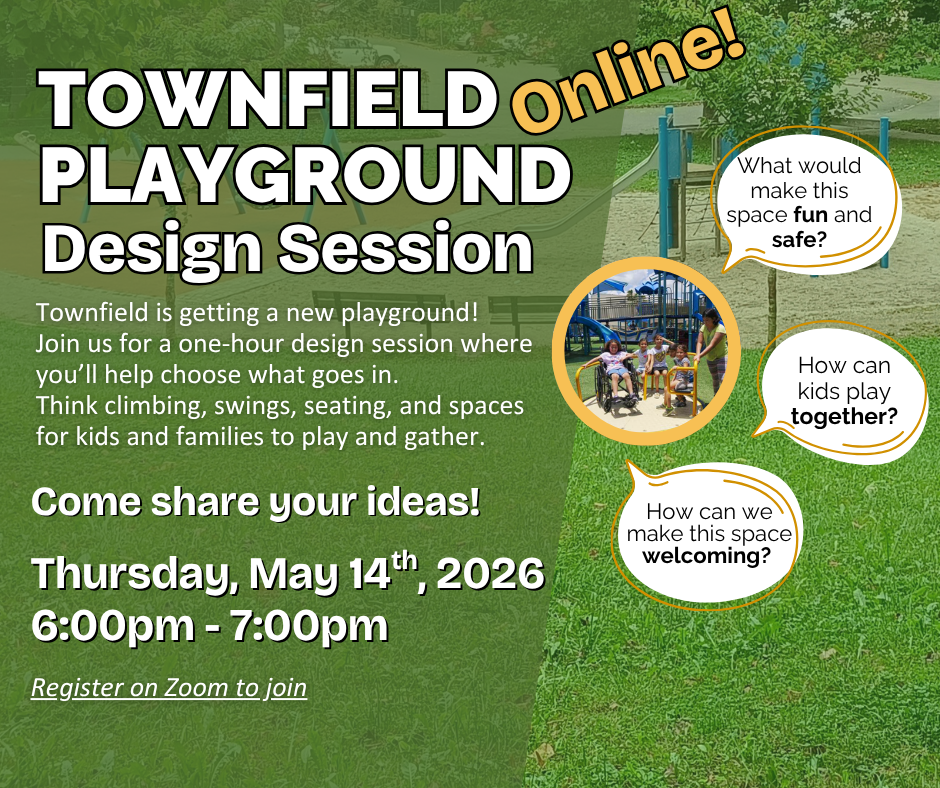 TOWNFIELD PLAYGROUND Design Session

Online!

Townfield is getting a new playground! Join us for a one-hour design session where you'll help choose what goes in. Think climbing, swings, seating, and spaces for kids and families to play and gather.

Come share your ideas!

Thursday, May 14$^{th}$, 2026
6:00pm - 7:00pm

Register on Zoom to join

What would make this space fun and safe?

How can kids play together?

How can we make this space welcoming?